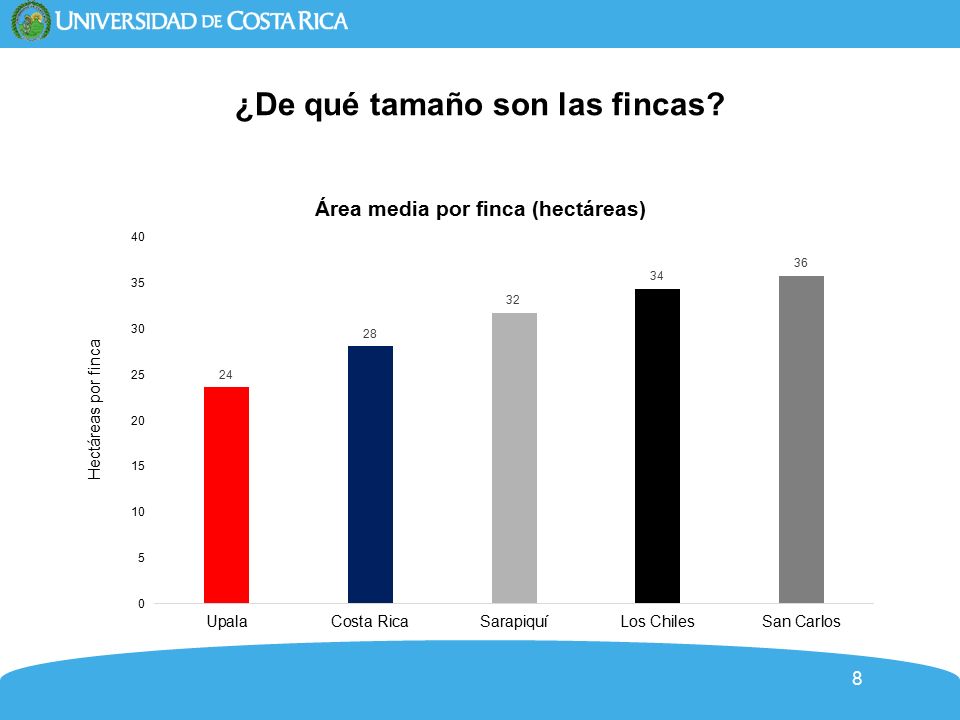 UNIVERSIDAD DE COSTA RICA

¿De qué tamaño son las fincas?

Área media por finca (hectáreas)

Hectáreas por finca

40
35
30
25
20
15
10
5
0

24
28
32
34
36

Upala
Costa Rica
Sarapiquí
Los Chiles
San Carlos

8